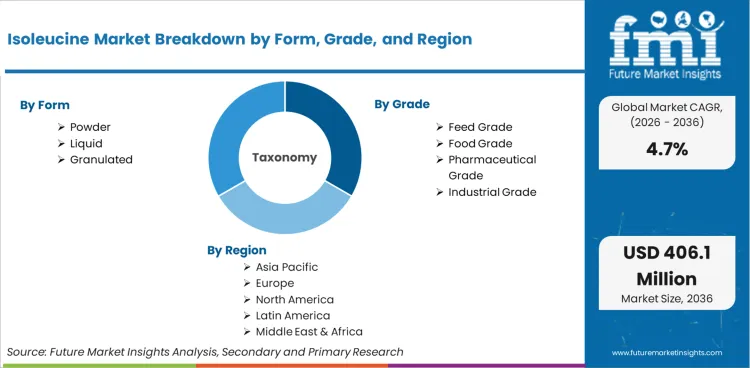 Isoleucine Market Breakdown by Form, Grade, and Region

By Form
➢ Powder
➢ Liquid
➢ Granulated

Taxonomy

By Grade
➢ Feed Grade
➢ Food Grade
➢ Pharmaceutical Grade
➢ Industrial Grade

By Region
➢ Asia Pacific
➢ Europe
➢ North America
➢ Latin America
➢ Middle East & Africa

Source: Future Market Insights Analysis, Secondary and Primary Research

fmi
Future Market Insights

Global Market CAGR, (2026 - 2036)
4.7%

USD 406.1 Million
Market Size, 2036

www.futuremarketinsights.com